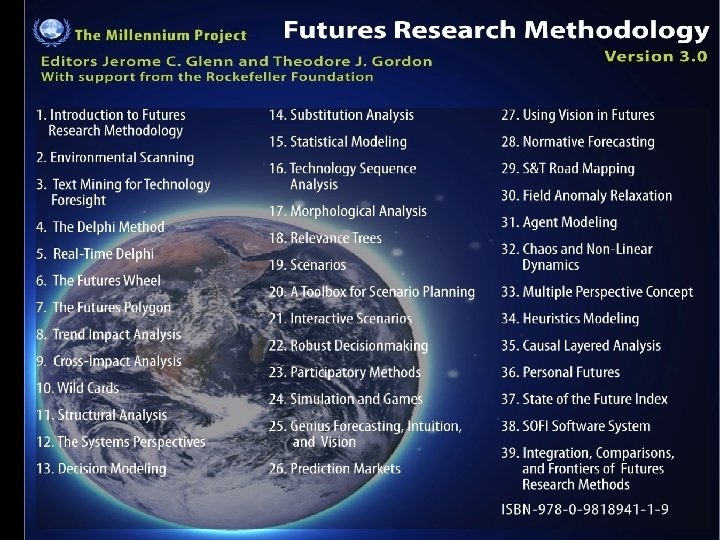 The Millennium Project

Futures Research Methodology

Version 3.0

Editors Jerome C. Glenn and Theodore J. Gordon
With support from the Rockefeller Foundation

1. Introduction to Futures Research Methodology
2. Environmental Scanning
3. Text Mining for Technology Foresight
4. The Delphi Method
5. Real-Time Delphi
6. The Futures Wheel
7. The Futures Polygon
8. Trend Impact Analysis
9. Cross-Impact Analysis
10. Wild Cards
11. Structural Analysis
12. The Systems Perspectives
13. Decision Modeling

14. Substitution Analysis
15. Statistical Modeling
16. Technology Sequence Analysis
17. Morphological Analysis
18. Relevance Trees
19. Scenarios
20. A Toolbox for Scenario Planning
21. Interactive Scenarios
22. Robust Decisionmaking
23. Participatory Methods
24. Simulation and Games
25. Genius Forecasting, Intuition, and Vision
26. Prediction Markets

27. Using Vision in Futures
28. Normative Forecasting
29. S&T Road Mapping
30. Field Anomaly Relaxation
31. Agent Modeling
32. Chaos and Non-Linear Dynamics
33. Multiple Perspective Concept
34. Heuristics Modeling
35. Causal Layered Analysis
36. Personal Futures
37. State of the Future Index
38. SOFI Software System
39. Integration, Comparisons, and Frontiers of Futures Research Methods

ISBN-978-0-9818941-1-9